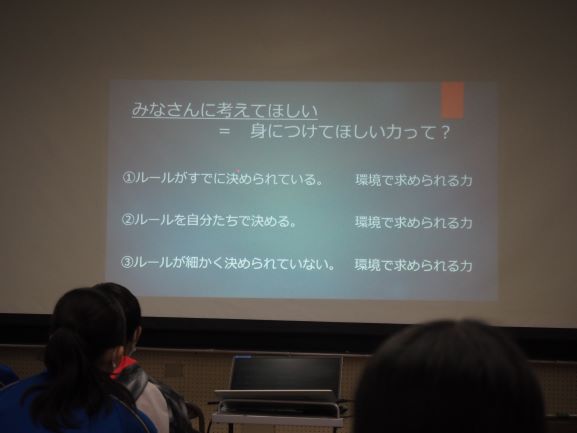 みなさんに考えてほしい
= 身につけてほしい力って？

①ルールがすでに決められている。 環境で求められる力

②ルールを自分たちで決める。 環境で求められる力

③ルールが細かく決められていない。 環境で求められる力